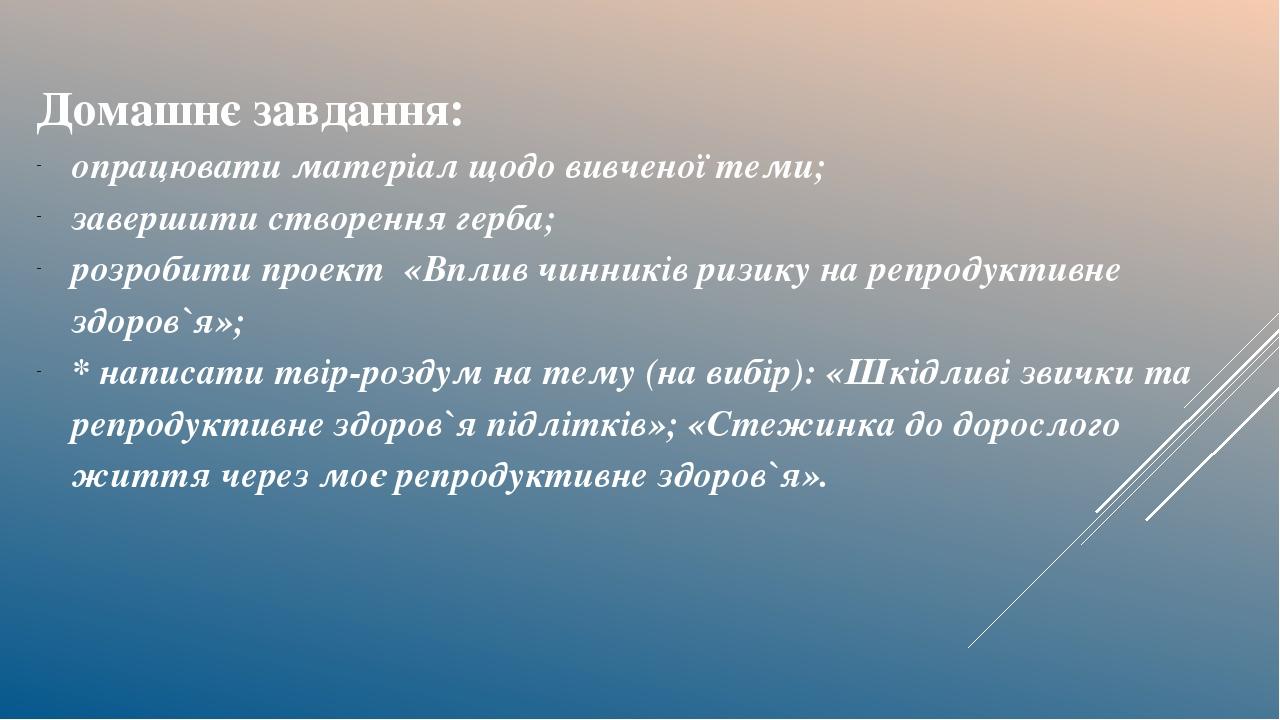 Домашнє завдання:

- опрацювати матеріал щодо вивченої теми;
- завершити створення герба;
- розробити проект «Вплив чинників ризику на репродуктивне здоров`я»;
- * написати твір-роздум на тему (на вибір): «Шкідливі звички та репродуктивне здоров`я підлітків»; «Стежинка до дорослого життя через моє репродуктивне здоров`я».